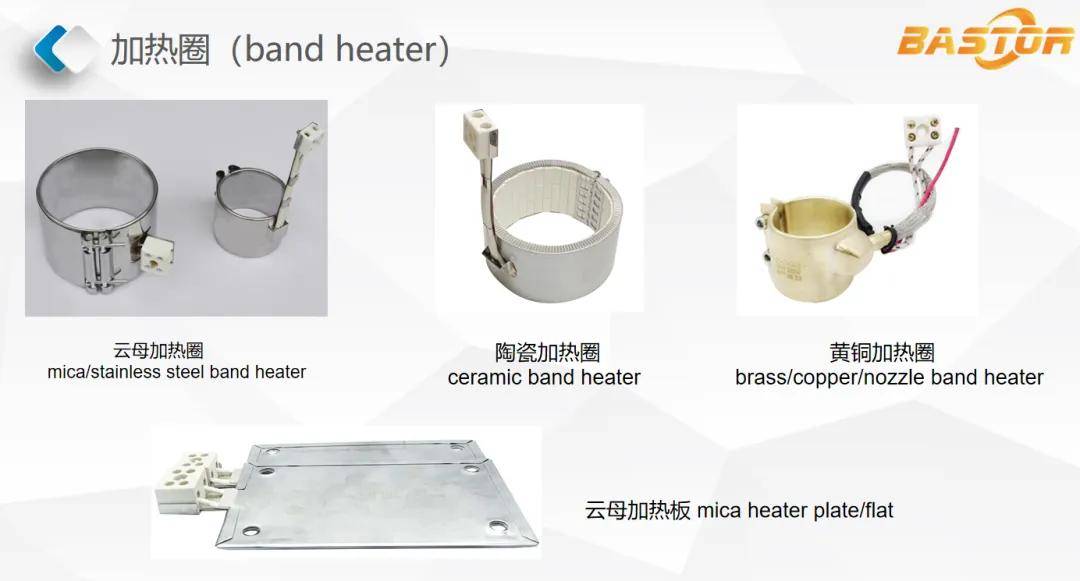 加热圈（band heater）

BASTOR

云母加热圈
mica/stainless steel band heater

陶瓷加热圈
ceramic band heater

黄铜加热圈
brass/copper/nozzle band heater

云母加热板 mica heater plate/flat